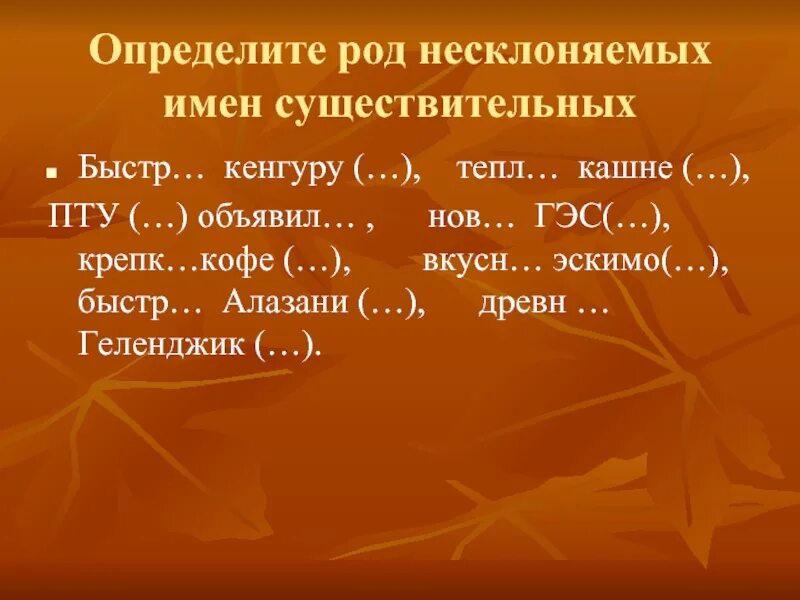 Определите род несклоняемых имен существительных

Быстр… кенгуру (…), тепл… кашне (…), ПТУ (…) объявил… , нов… ГЭС(…), крепк…кофе (…), вкусн… эскимо(…), быстр… Алазани (…), древн … Геленджик (…).